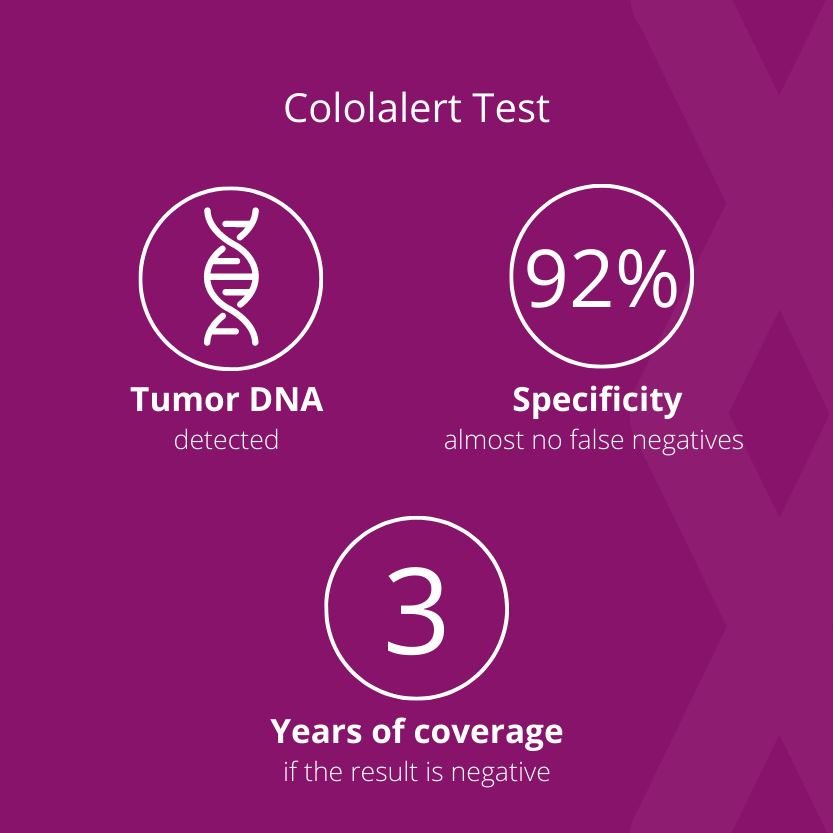 Cololalert Test

Tumor DNA
detected

92%

Specificity
almost no false negatives

3

Years of coverage
if the result is negative